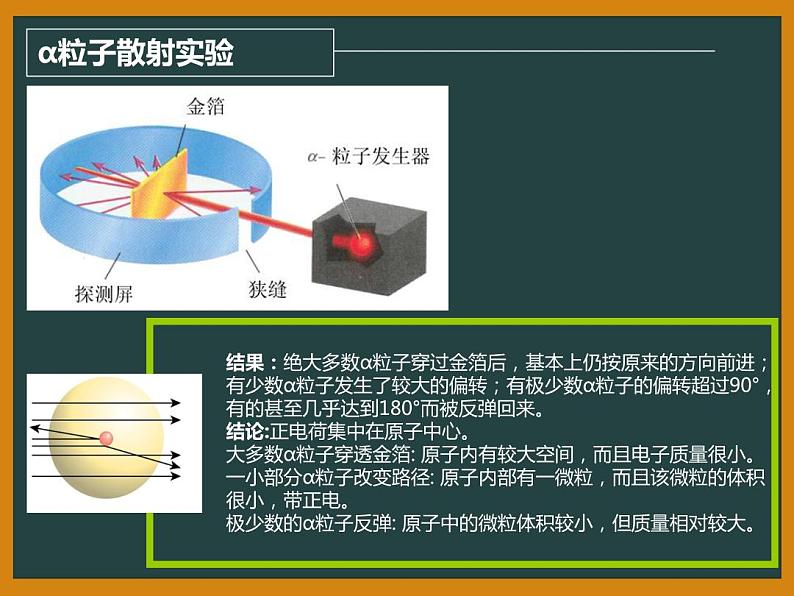 α粒子散射实验

金箔

α- 粒子发生器

探测屏

狭缝

结果：绝大多数α粒子穿过金箔后，基本上仍按原来的方向前进；有少数α粒子发生了较大的偏转；有极少数α粒子的偏转超过90°，有的甚至几乎达到180°而被反弹回来。
结论:正电荷集中在原子中心。
大多数α粒子穿透金箔: 原子内有较大空间，而且电子质量很小。
一小部分α粒子改变路径: 原子内部有一微粒，而且该微粒的体积很小，带正电。
极少数的α粒子反弹: 原子中的微粒体积较小，但质量相对较大。